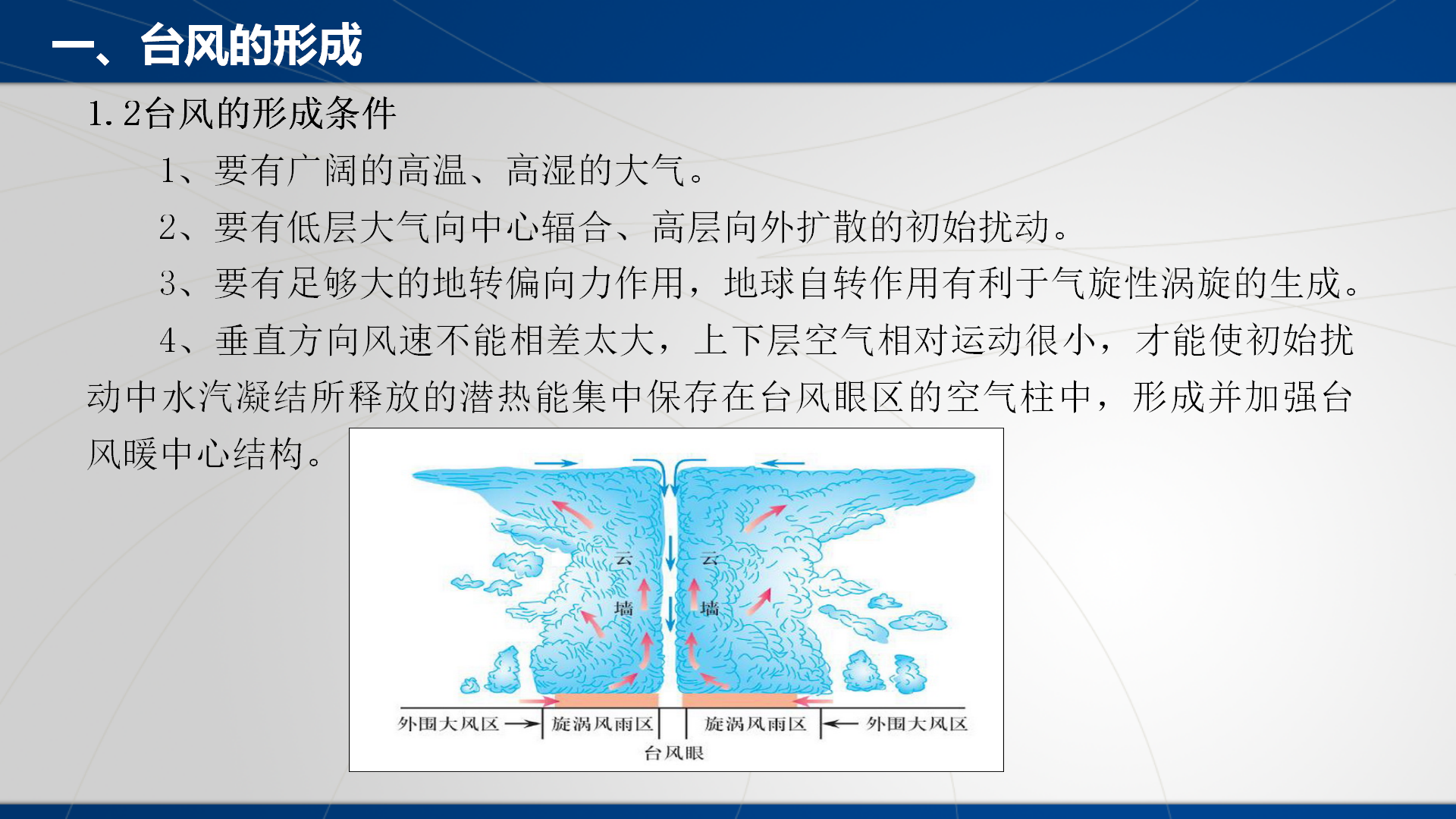 一、台风的形成

1.2台风的形成条件

1、要有广阔的高温、高湿的大气。

2、要有低层大气向中心辐合、高层向外扩散的初始扰动。

3、要有足够大的地转偏向力作用，地球自转作用有利于气旋性涡旋的生成。

4、垂直方向风速不能相差太大，上下层空气相对运动很小，才能使初始扰动中水汽凝结所释放的潜热能集中保存在台风眼区的空气柱中，形成并加强台风暖中心结构。

云
墙
云
墙
外围大风区
旋涡风雨区
旋涡风雨区
外围大风区
台风眼